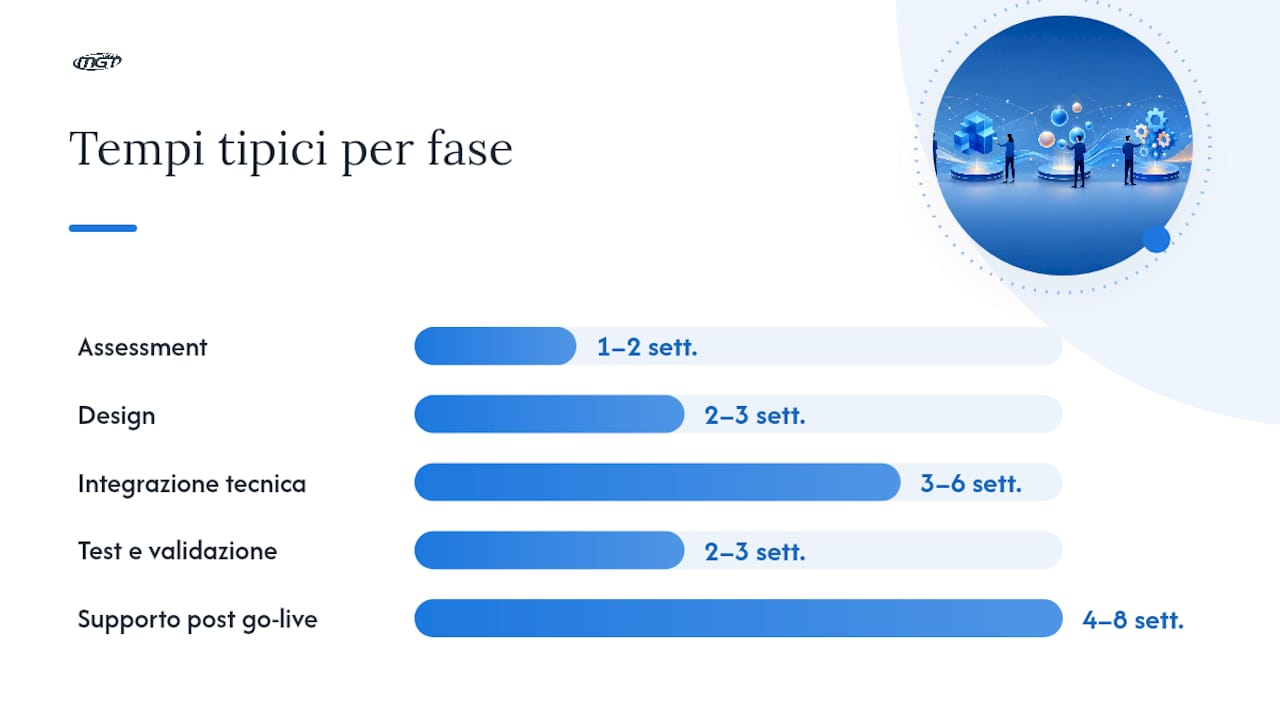 MGT

Tempi tipici per fase

Assessment 1–2 sett.

Design 2–3 sett.

Integrazione tecnica 3–6 sett.

Test e validazione 2–3 sett.

Supporto post go-live 4–8 sett.